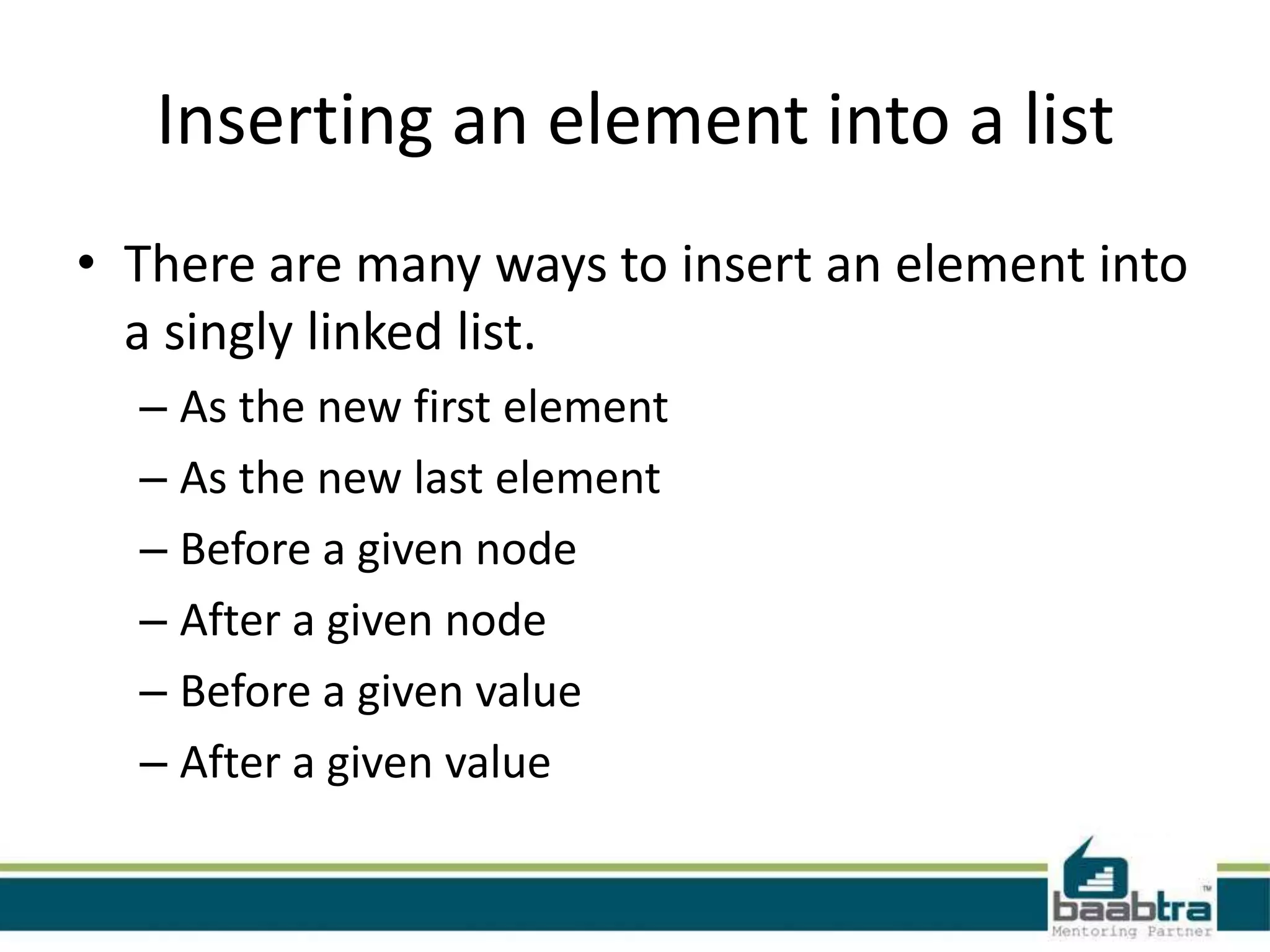 Inserting an element into a list

• There are many ways to insert an element into a singly linked list.
– As the new first element
– As the new last element
– Before a given node
– After a given node
– Before a given value
– After a given value

baabtra™
Mentoring Partner